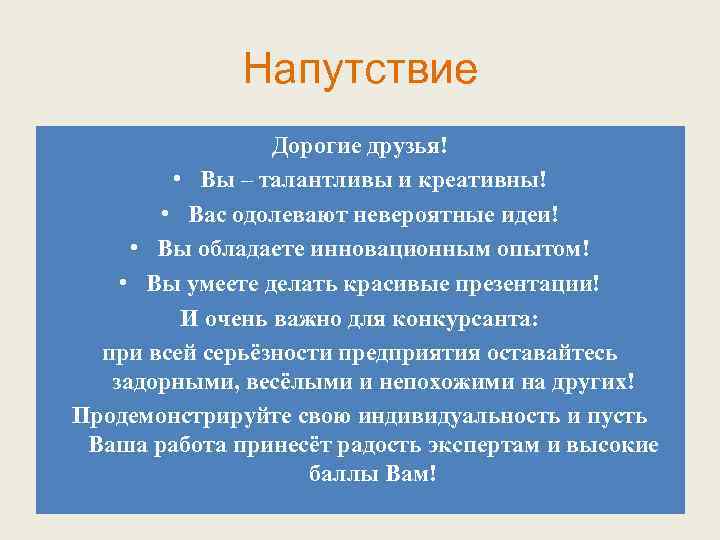 Напутствие

Дорогие друзья!

• Вы – талантливы и креативны!
• Вас одолевают невероятные идеи!
• Вы обладаете инновационным опытом!
• Вы умеете делать красивые презентации!

И очень важно для конкурсанта:

при всей серьёзности предприятия оставайтесь задорными, весёлыми и непохожими на других!

Продемонстрируйте свою индивидуальность и пусть Ваша работа принесёт радость экспертам и высокие баллы Вам!